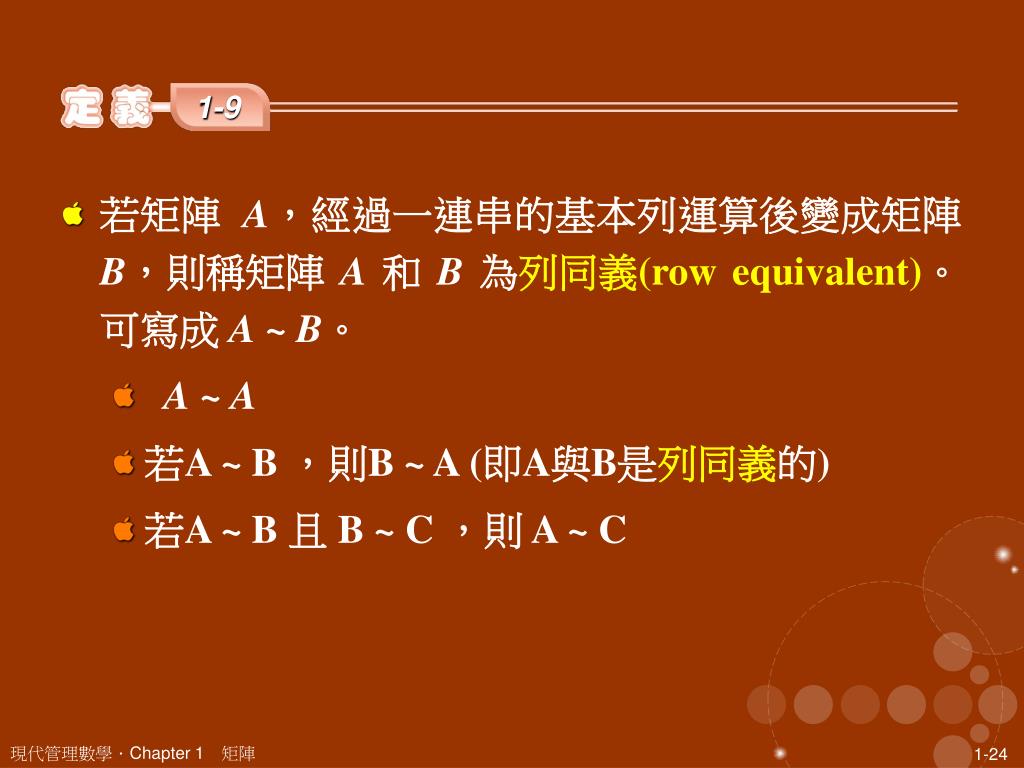 定義 1-9

若矩陣 $A$，經過一連串的基本列運算後變成矩陣 $B$，則稱矩陣 $A$ 和 $B$ 為列同義(row equivalent)。可寫成 $A \sim B$。

$A \sim A$

若A ~ B ，則B ~ A (即A與B是列同義的)

若A ~ B 且 B ~ C ，則 A ~ C

現代管理數學．Chapter 1 矩陣

1-24